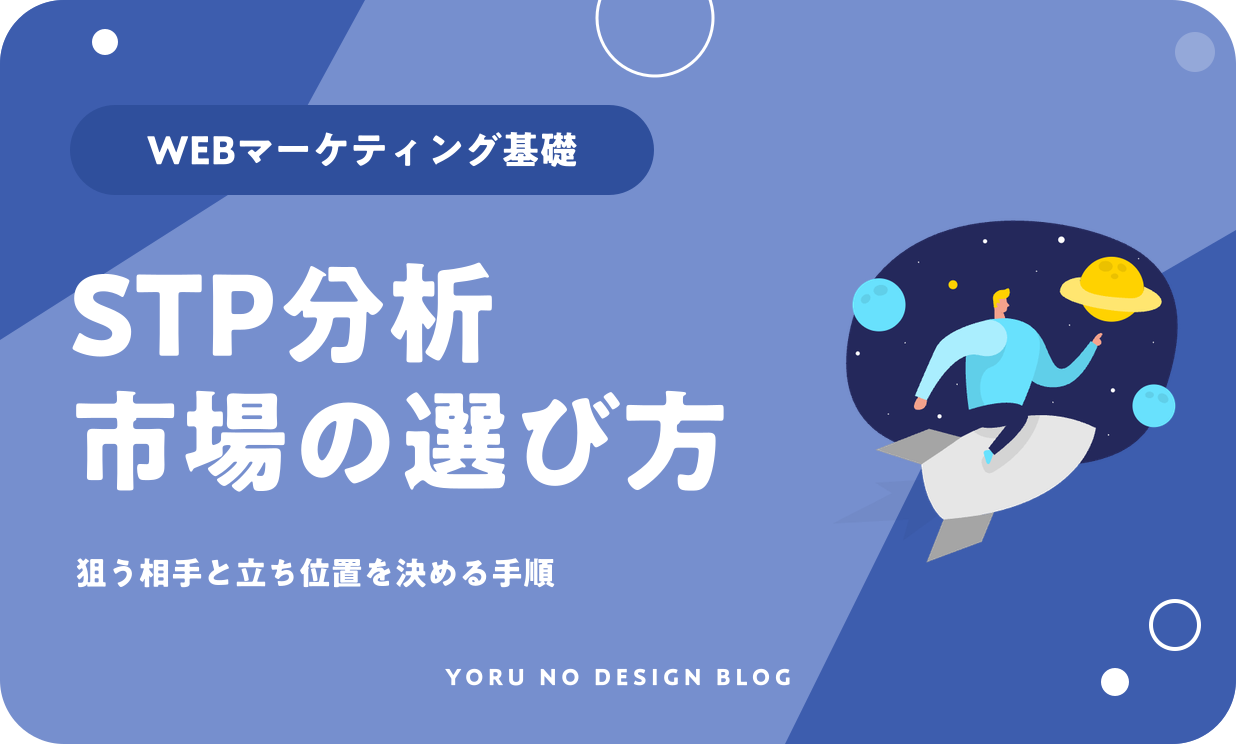 WEBマーケティング基礎

STP分析
市場の選び方

狙う相手と立ち位置を決める手順

YORU NO DESIGN BLOG